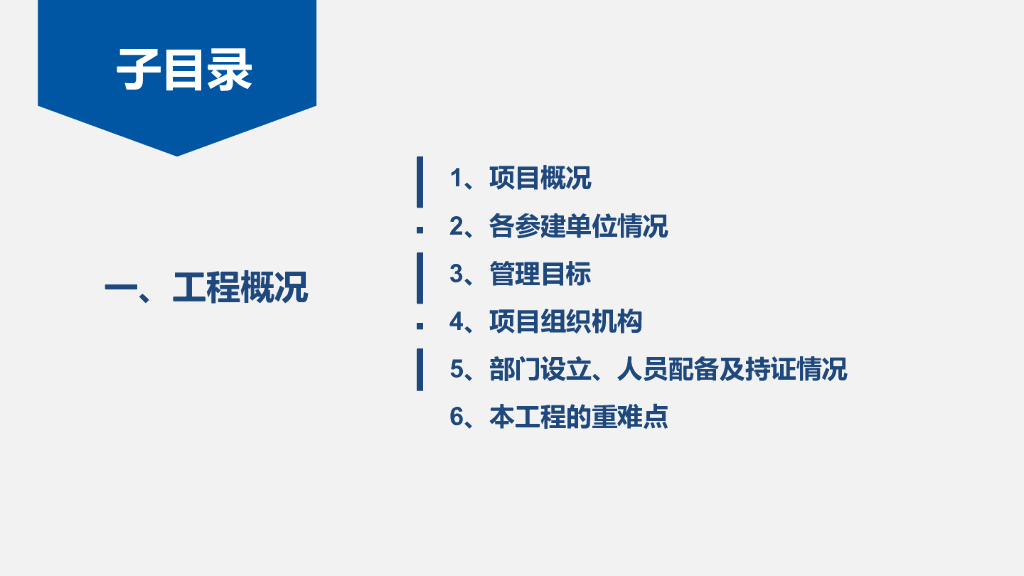 子目录

一、工程概况

1、项目概况
2、各参建单位情况
3、管理目标
4、项目组织机构
5、部门设立、人员配备及持证情况
6、本工程的重难点